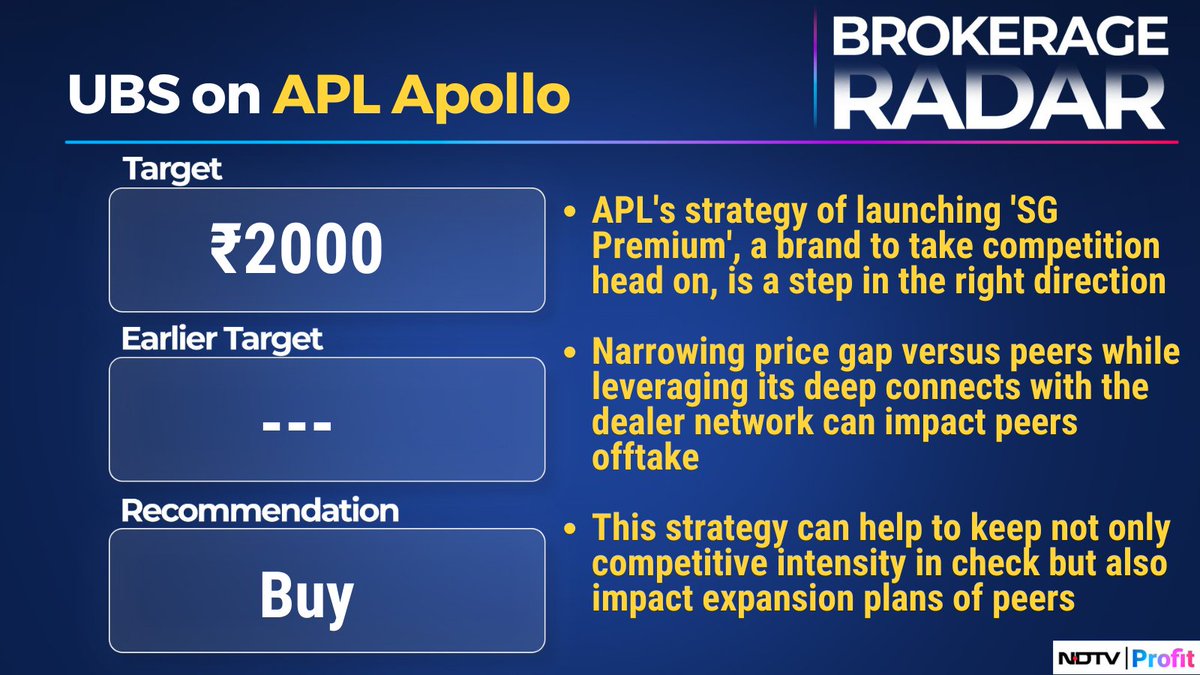 UBS on APL Apollo

BROKERAGE RADAR

Target

₹2000

Earlier Target

---

Recommendation

Buy

• APL's strategy of launching 'SG Premium', a brand to take competition head on, is a step in the right direction

• Narrowing price gap versus peers while leveraging its deep connects with the dealer network can impact peers offtake

• This strategy can help to keep not only competitive intensity in check but also impact expansion plans of peers

NDTV | Profit